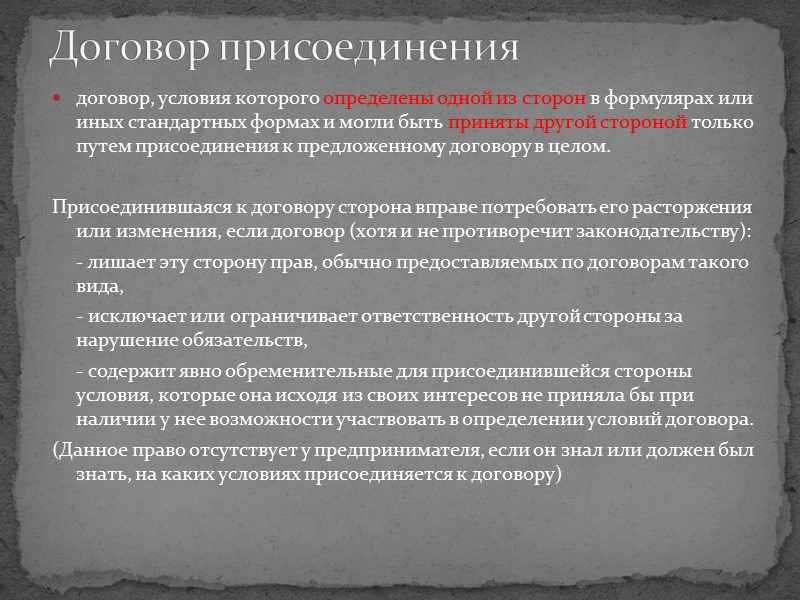 Договор присоединения

договор, условия которого определены одной из сторон в формулярах или иных стандартных формах и могли быть приняты другой стороной только путем присоединения к предложенному договору в целом.

Присоединившаяся к договору сторона вправе потребовать его расторжения или изменения, если договор (хотя и не противоречит законодательству):

- лишает эту сторону прав, обычно предоставляемых по договорам такого вида,

- исключает или ограничивает ответственность другой стороны за нарушение обязательств,

- содержит явно обременительные для присоединившейся стороны условия, которые она исходя из своих интересов не приняла бы при наличии у нее возможности участвовать в определении условий договора.

(Данное право отсутствует у предпринимателя, если он знал или должен был знать, на каких условиях присоединяется к договору)